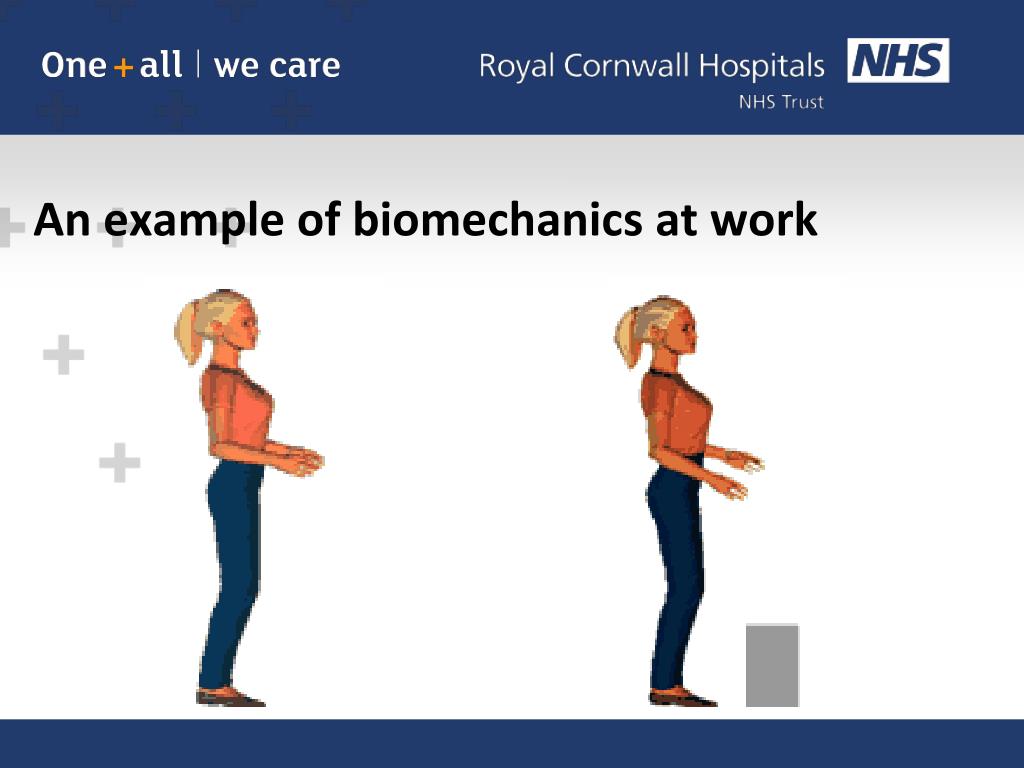 One + all | we care

Royal Cornwall Hospitals NHS
NHS Trust

An example of biomechanics at work